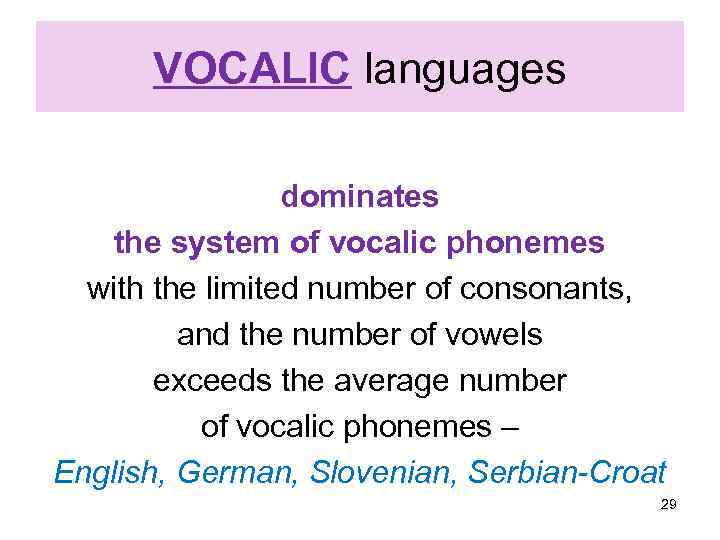 VOCALIC languages

dominates
the system of vocalic phonemes
with the limited number of consonants,
and the number of vowels
exceeds the average number
of vocalic phonemes –
English, German, Slovenian, Serbian-Croat

29